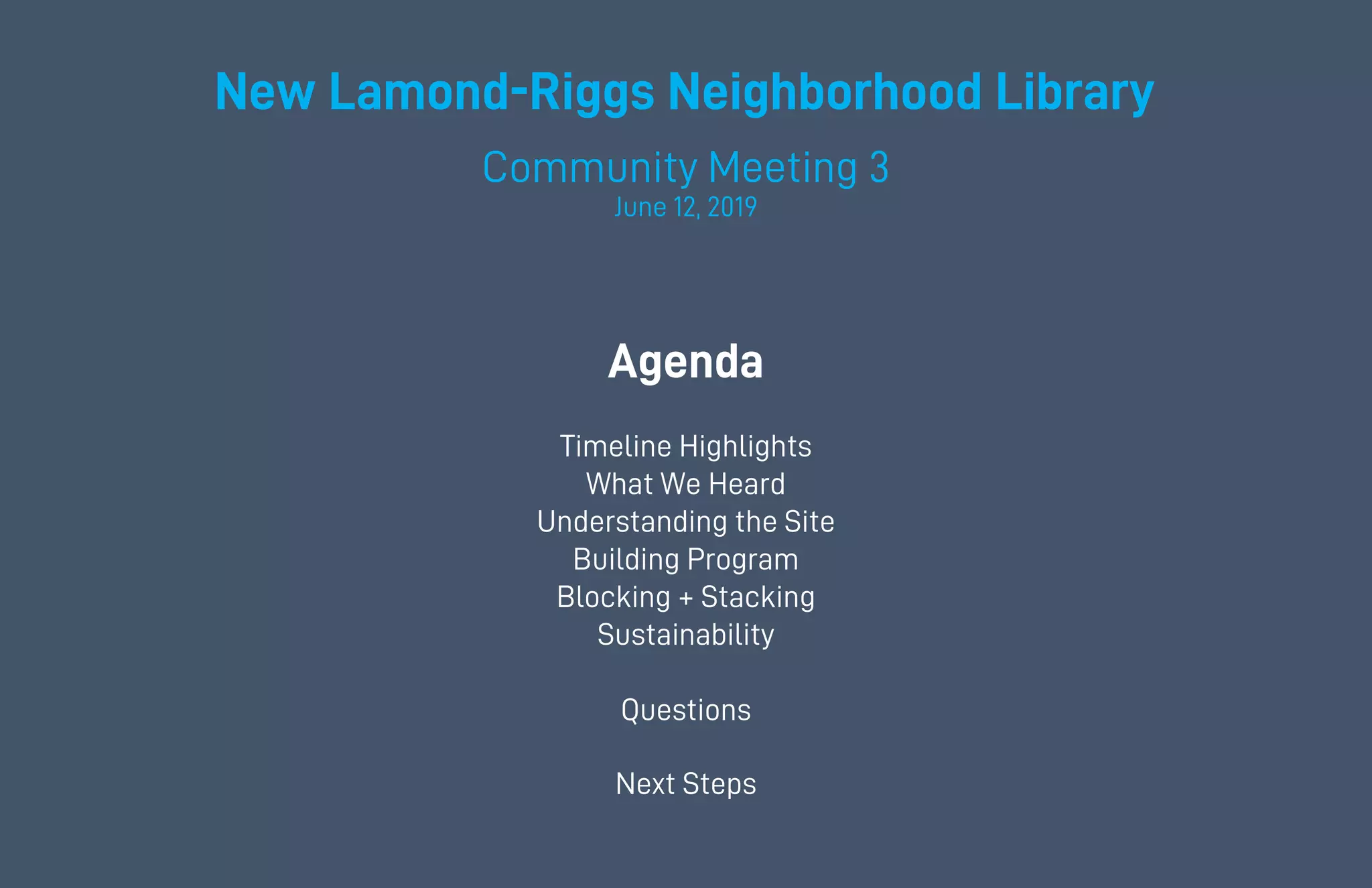 New Lamond-Riggs Neighborhood Library

Community Meeting 3
June 12, 2019

Agenda

Timeline Highlights
What We Heard
Understanding the Site
Building Program
Blocking + Stacking
Sustainability

Questions

Next Steps